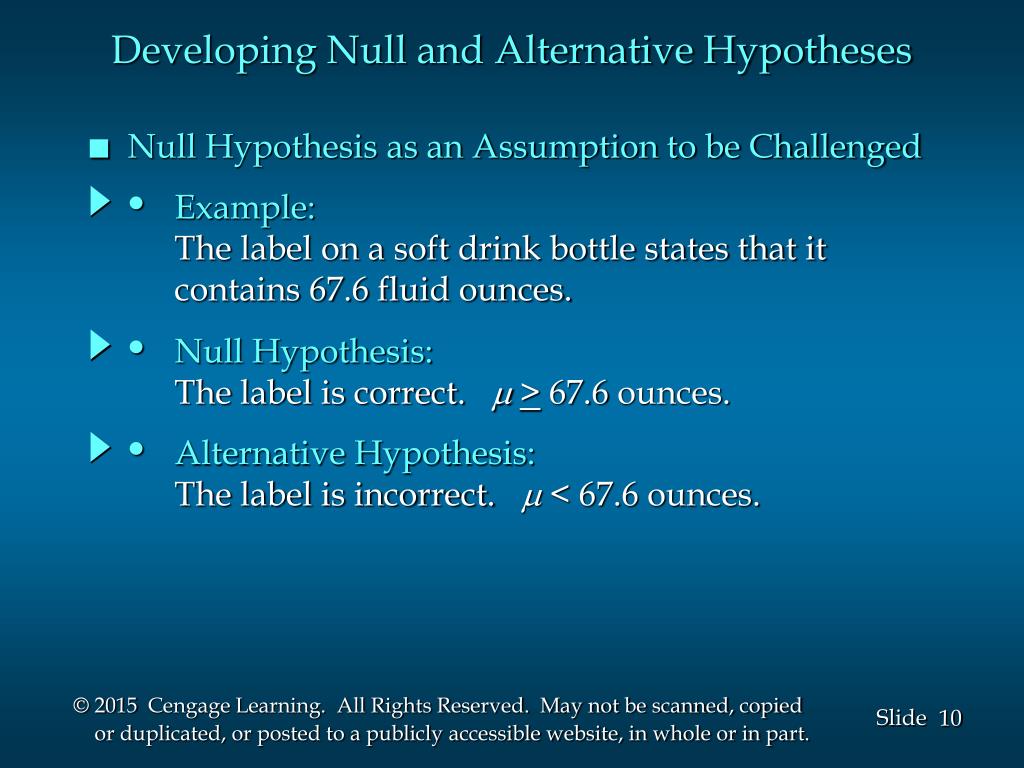 Developing Null and Alternative Hypotheses

■ Null Hypothesis as an Assumption to be Challenged

• Example:
The label on a soft drink bottle states that it contains 67.6 fluid ounces.

• Null Hypothesis:
The label is correct. $\mu \geq 67.6$ ounces.

• Alternative Hypothesis:
The label is incorrect. $\mu < 67.6$ ounces.

© 2015 Cengage Learning. All Rights Reserved. May not be scanned, copied or duplicated, or posted to a publicly accessible website, in whole or in part.

Slide 10